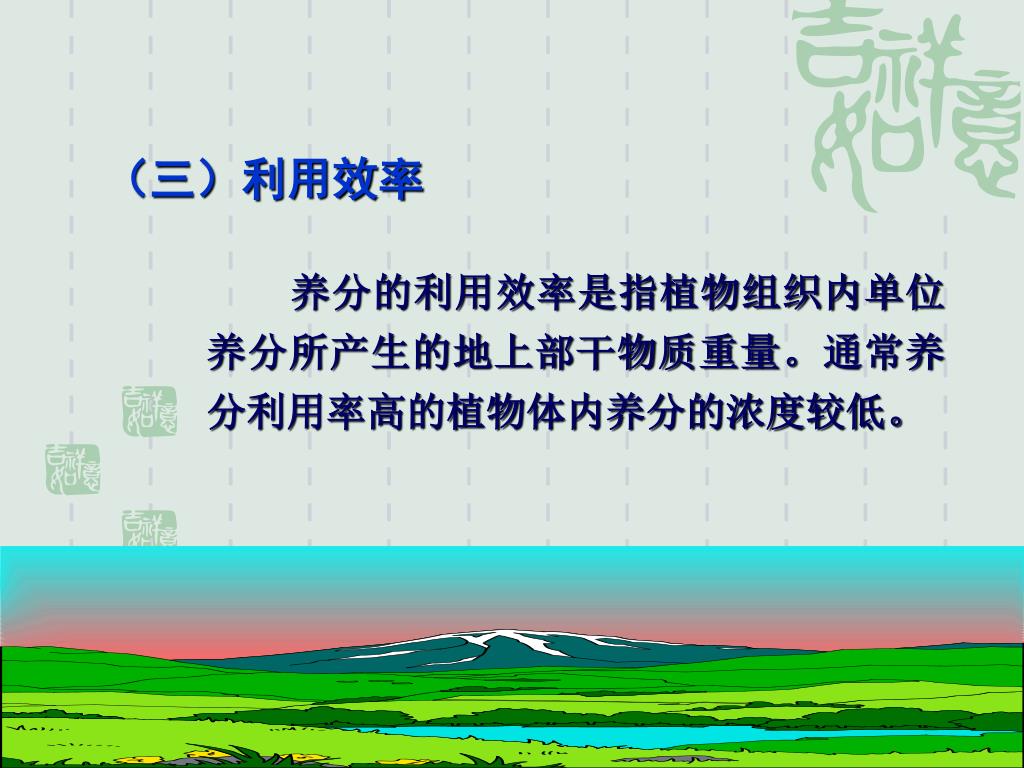 吉祥如意

（三）利用效率

养分的利用效率是指植物组织内单位养分所产生的地上部干物质重量。通常养分利用率高的植物体内养分的浓度较低。

吉祥如意

吉祥如意

吉祥如意